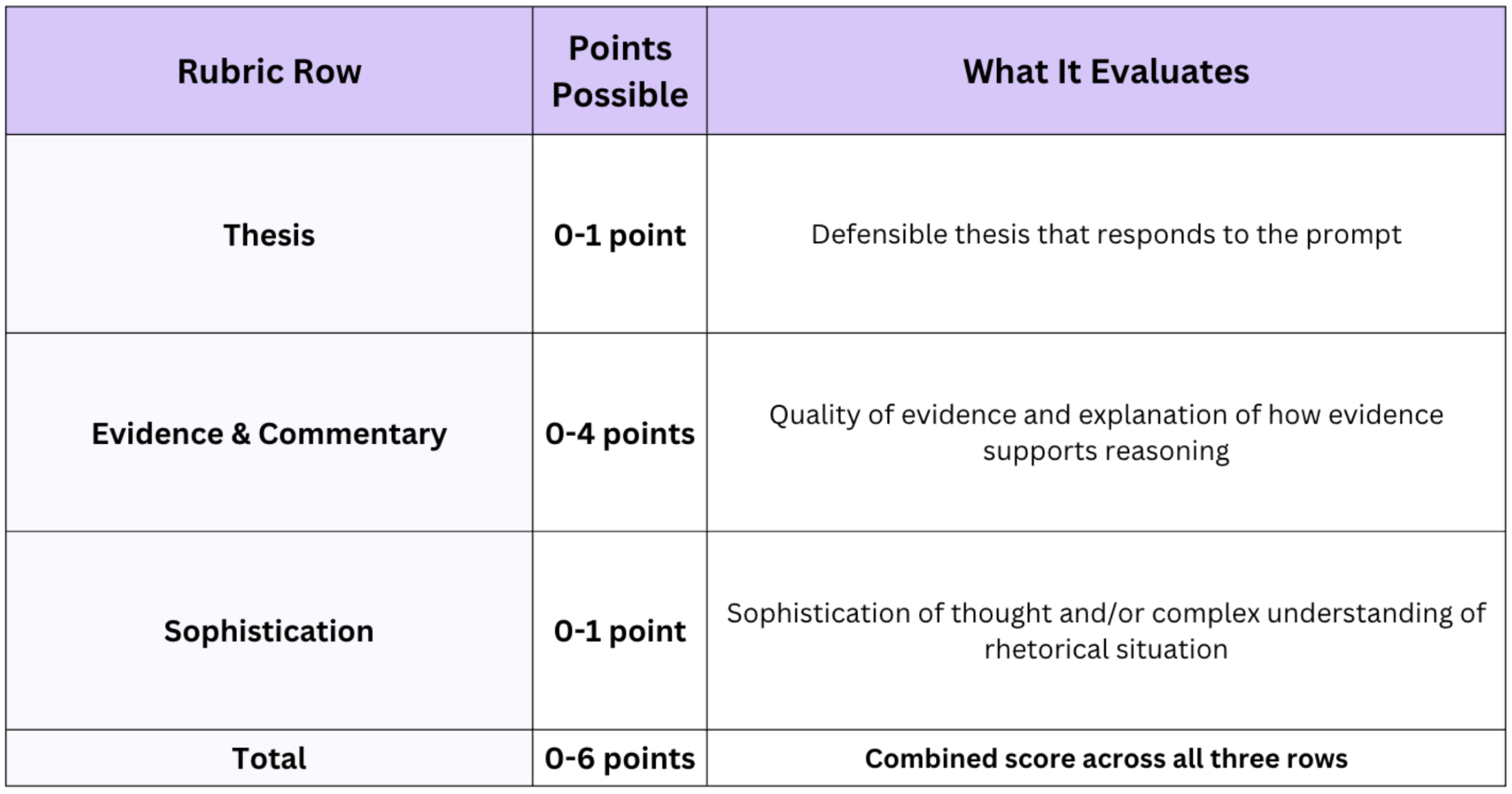 | Rubric Row | Points Possible | What It Evaluates |
|---|---|---|
| Thesis | 0-1 point | Defensible thesis that responds to the prompt |
| Evidence & Commentary | 0-4 points | Quality of evidence and explanation of how evidence supports reasoning |
| Sophistication | 0-1 point | Sophistication of thought and/or complex understanding of rhetorical situation |
| Total | 0-6 points | Combined score across all three rows |